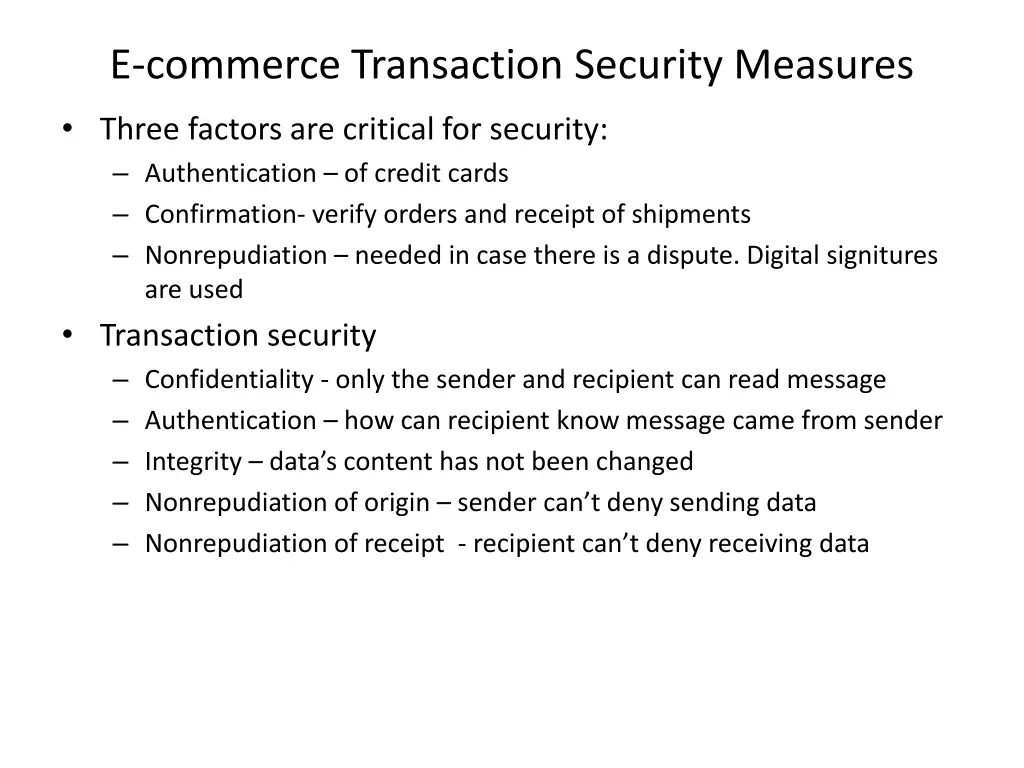 E-commerce Transaction Security Measures

• Three factors are critical for security:
 – Authentication – of credit cards
 – Confirmation- verify orders and receipt of shipments
 – Nonrepudiation – needed in case there is a dispute. Digital signitures are used
• Transaction security
 – Confidentiality - only the sender and recipient can read message
 – Authentication – how can recipient know message came from sender
 – Integrity – data's content has not been changed
 – Nonrepudiation of origin – sender can't deny sending data
 – Nonrepudiation of receipt - recipient can't deny receiving data